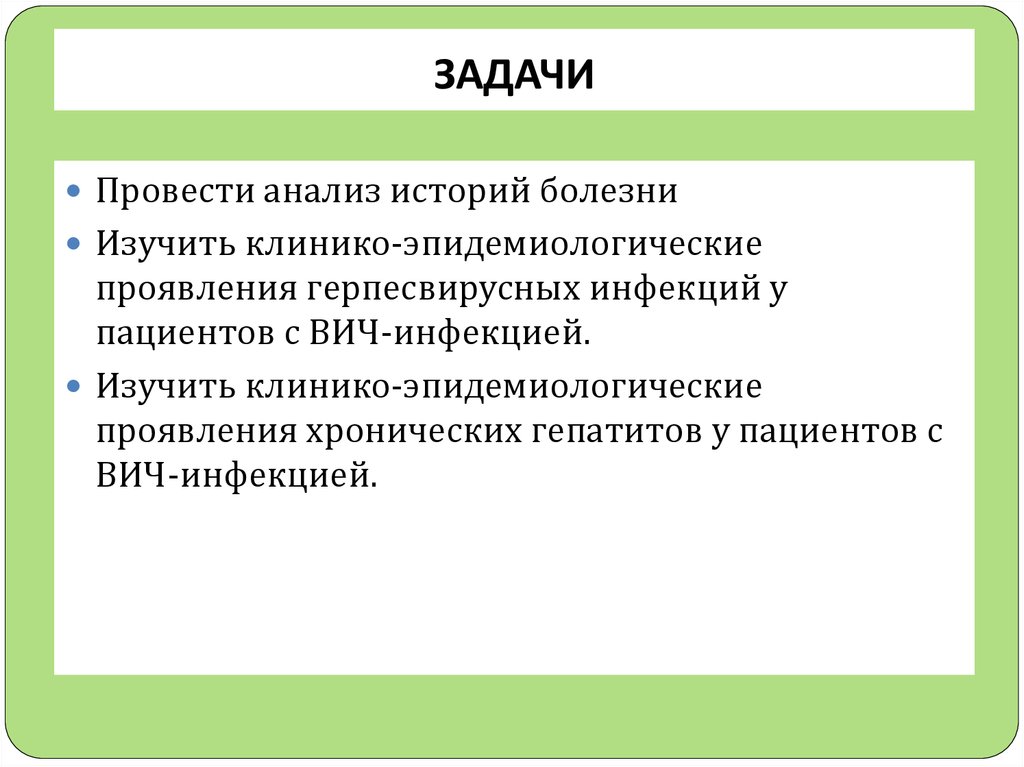 ЗАДАЧИ

Провести анализ историй болезни

Изучить клинико-эпидемиологические проявления герпесвирусных инфекций у пациентов с ВИЧ-инфекцией.

Изучить клинико-эпидемиологические проявления хронических гепатитов у пациентов с ВИЧ-инфекцией.